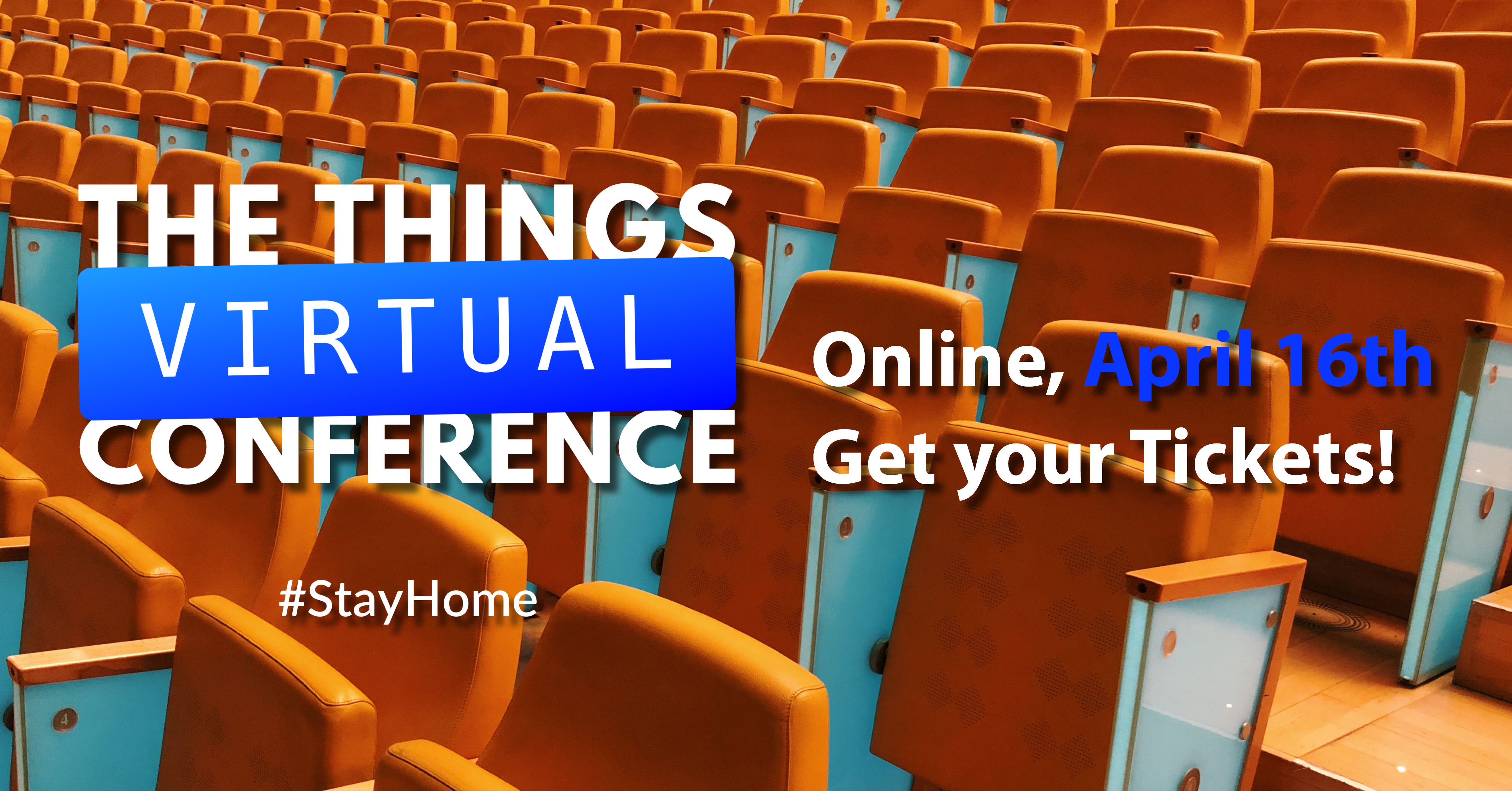 THE THINGS
VIRTUAL
CONFERENCE

Online, April 16th
Get your Tickets!

#StayHome